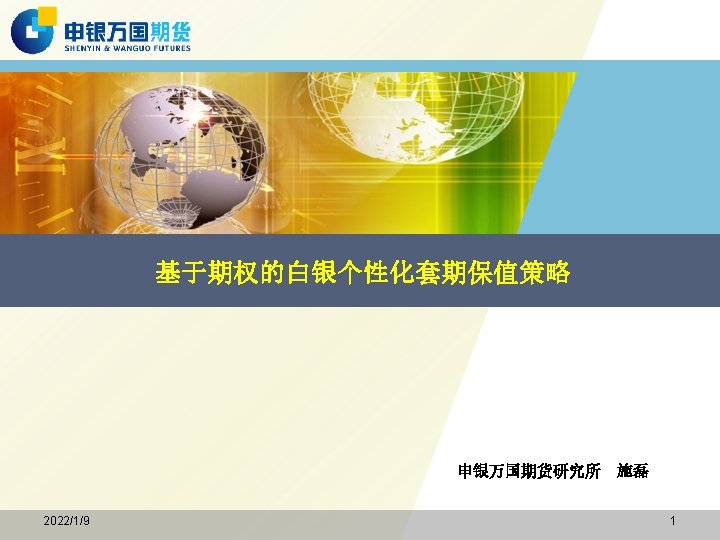 申银万国期货
SHENYIN & WANGUO FUTURES

基于期权的白银个性化套期保值策略

申银万国期货研究所　施磊

2022/1/9

1